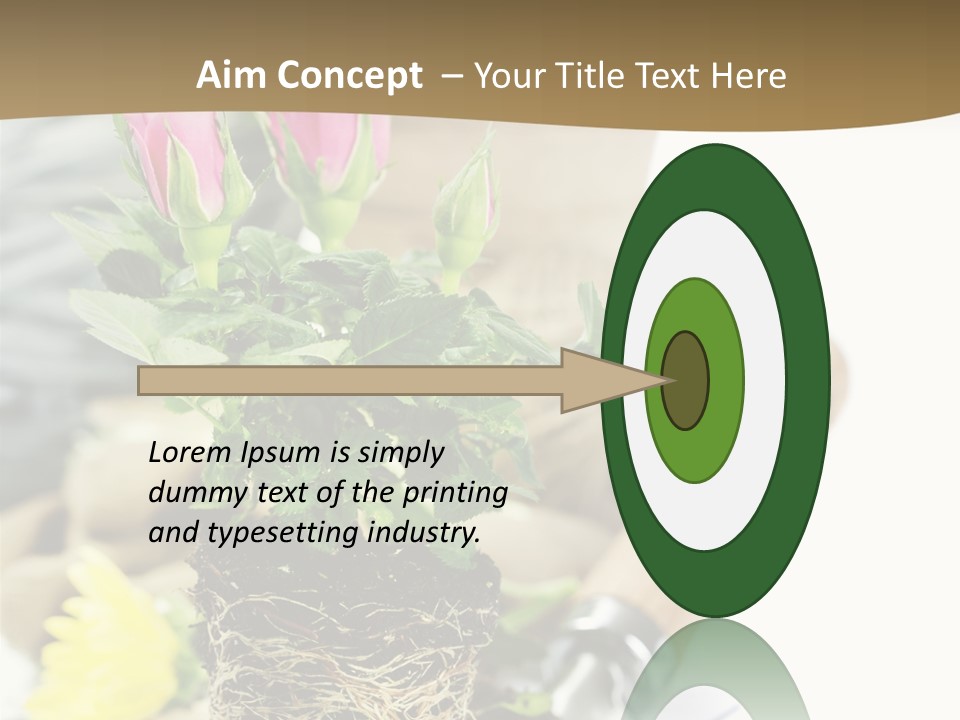 Aim Concept – Your Title Text Here

Lorem Ipsum is simply dummy text of the printing and typesetting industry.